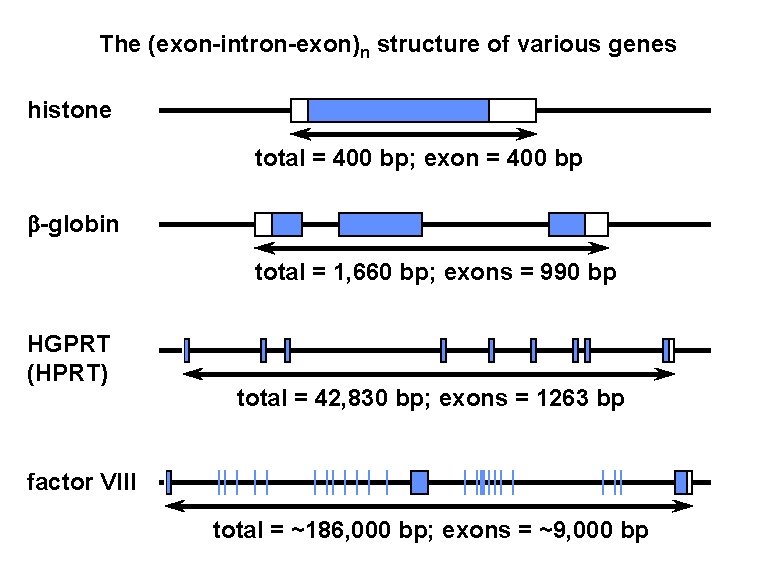 The (exon-intron-exon)$_n$ structure of various genes

histone

total = 400 bp; exon = 400 bp

β-globin

total = 1,660 bp; exons = 990 bp

HGPRT
(HPRT)

total = 42,830 bp; exons = 1263 bp

factor VIII

total = ~186,000 bp; exons = ~9,000 bp